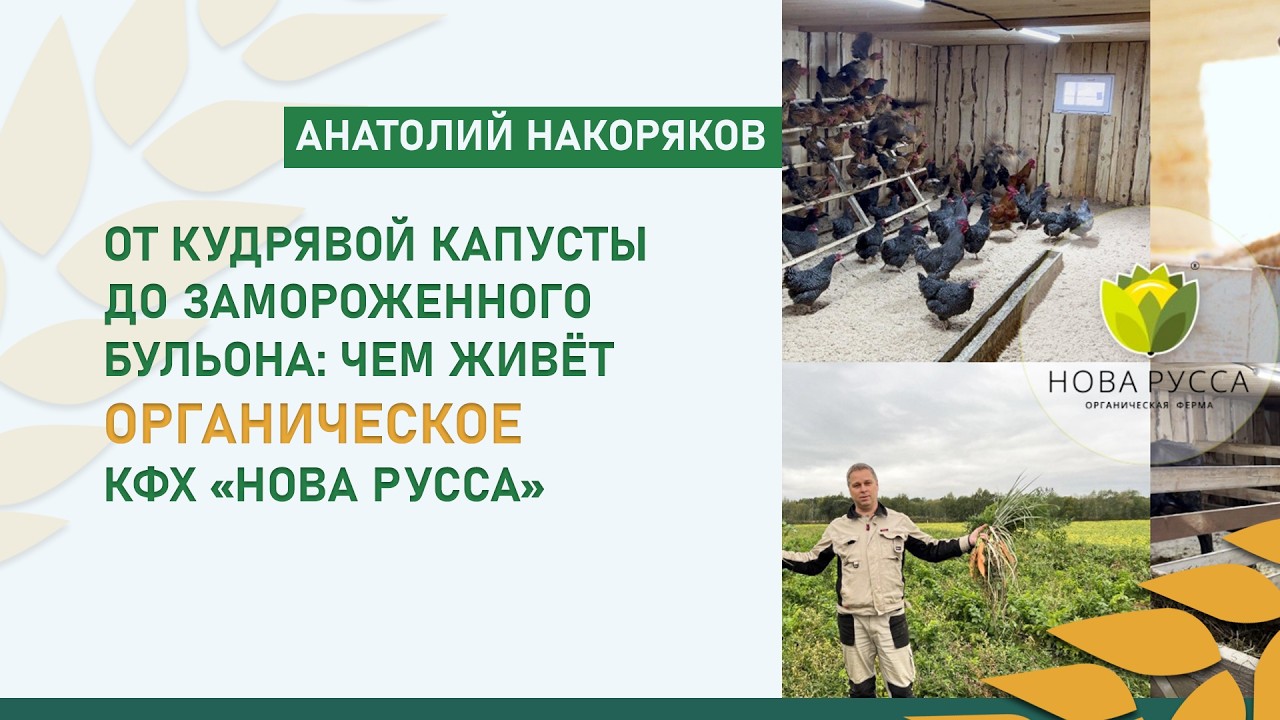 АНАТОЛИЙ НАКОРЯКОВ

ОТ КУДРЯВОЙ КАПУСТЫ ДО ЗАМОРОЖЕННОГО БУЛЬОНА: ЧЕМ ЖИВЁТ ОРГАНИЧЕСКОЕ КФХ «НОВА РУССА»

НОВА РУССА
ОРГАНИЧЕСКАЯ ФЕРМА